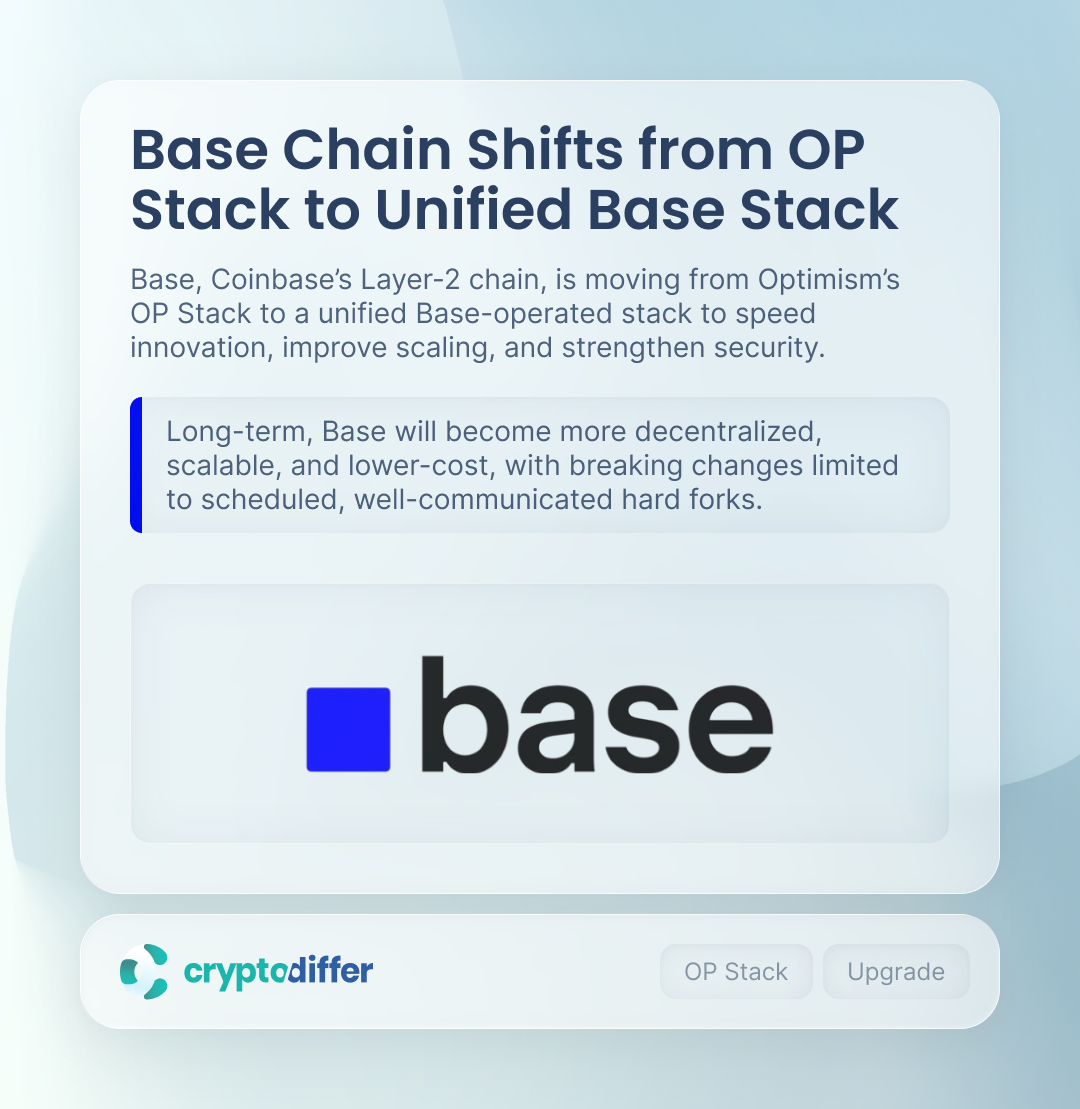 Base Chain Shifts from OP Stack to Unified Base Stack

Base, Coinbase's Layer-2 chain, is moving from Optimism's OP Stack to a unified Base-operated stack to speed innovation, improve scaling, and strengthen security.

Long-term, Base will become more decentralized, scalable, and lower-cost, with breaking changes limited to scheduled, well-communicated hard forks.

base

cryptodiffer

OP Stack

Upgrade